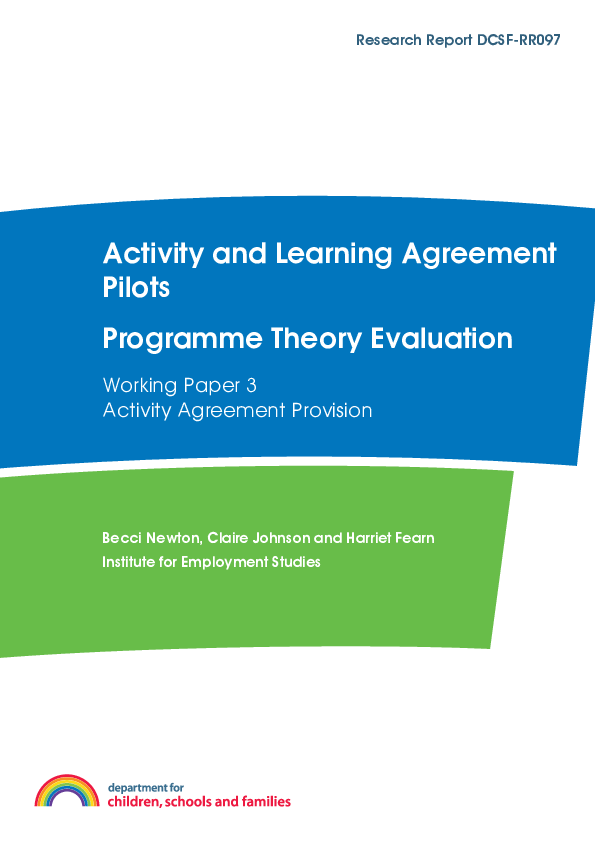 Research Report DCSF-RR097

Activity and Learning Agreement Pilots

Programme Theory Evaluation

Working Paper 3
Activity Agreement Provision

Becci Newton, Claire Johnson and Harriet Fearn
Institute for Employment Studies

department for
children, schools and families